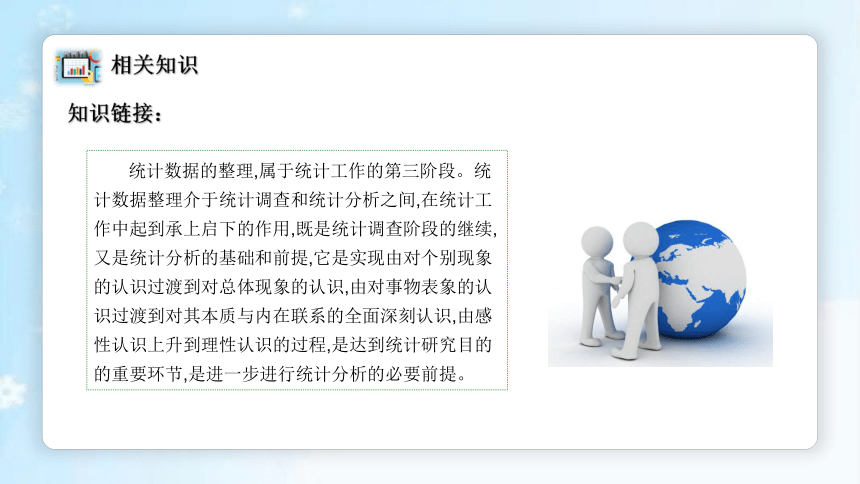 相关知识

知识链接：

统计数据的整理,属于统计工作的第三阶段。统计数据整理介于统计调查和统计分析之间,在统计工作中起到承上启下的作用,既是统计调查阶段的继续,又是统计分析的基础和前提,它是实现由对个别现象的认识过渡到对总体现象的认识,由对事物表象的认识过渡到对其本质与内在联系的全面深刻认识,由感性认识上升到理性认识的过程,是达到统计研究目的的重要环节,是进一步进行统计分析的必要前提。